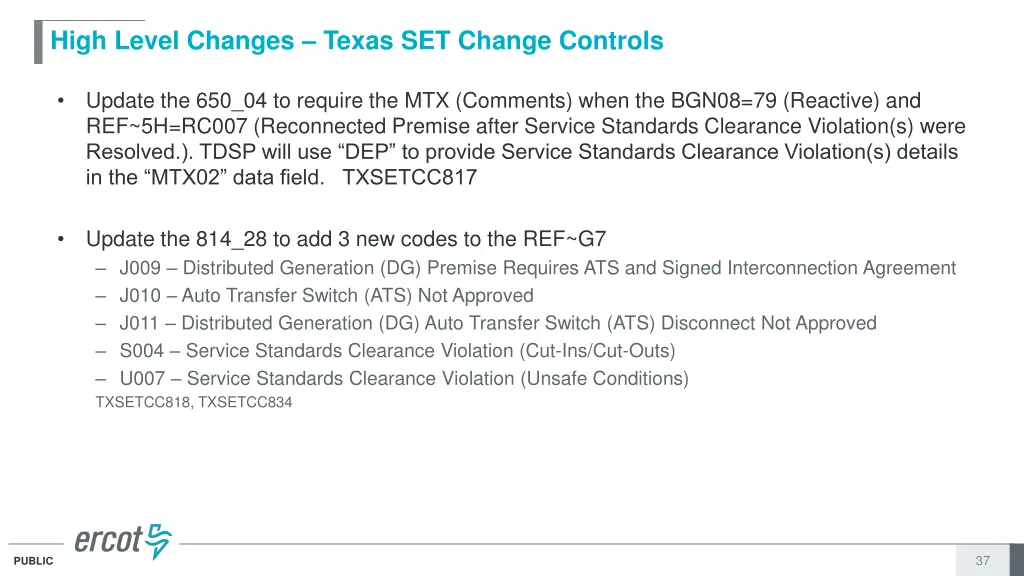 High Level Changes – Texas SET Change Controls

• Update the 650_04 to require the MTX (Comments) when the BGN08=79 (Reactive) and REF~5H=RC007 (Reconnected Premise after Service Standards Clearance Violation(s) were Resolved.). TDSP will use “DEP” to provide Service Standards Clearance Violation(s) details in the “MTX02” data field. TXSETCC817

• Update the 814_28 to add 3 new codes to the REF~G7
– J009 – Distributed Generation (DG) Premise Requires ATS and Signed Interconnection Agreement
– J010 – Auto Transfer Switch (ATS) Not Approved
– J011 – Distributed Generation (DG) Auto Transfer Switch (ATS) Disconnect Not Approved
– S004 – Service Standards Clearance Violation (Cut-Ins/Cut-Outs)
– U007 – Service Standards Clearance Violation (Unsafe Conditions)
TXSETCC818, TXSETCC834

ercot

PUBLIC

37